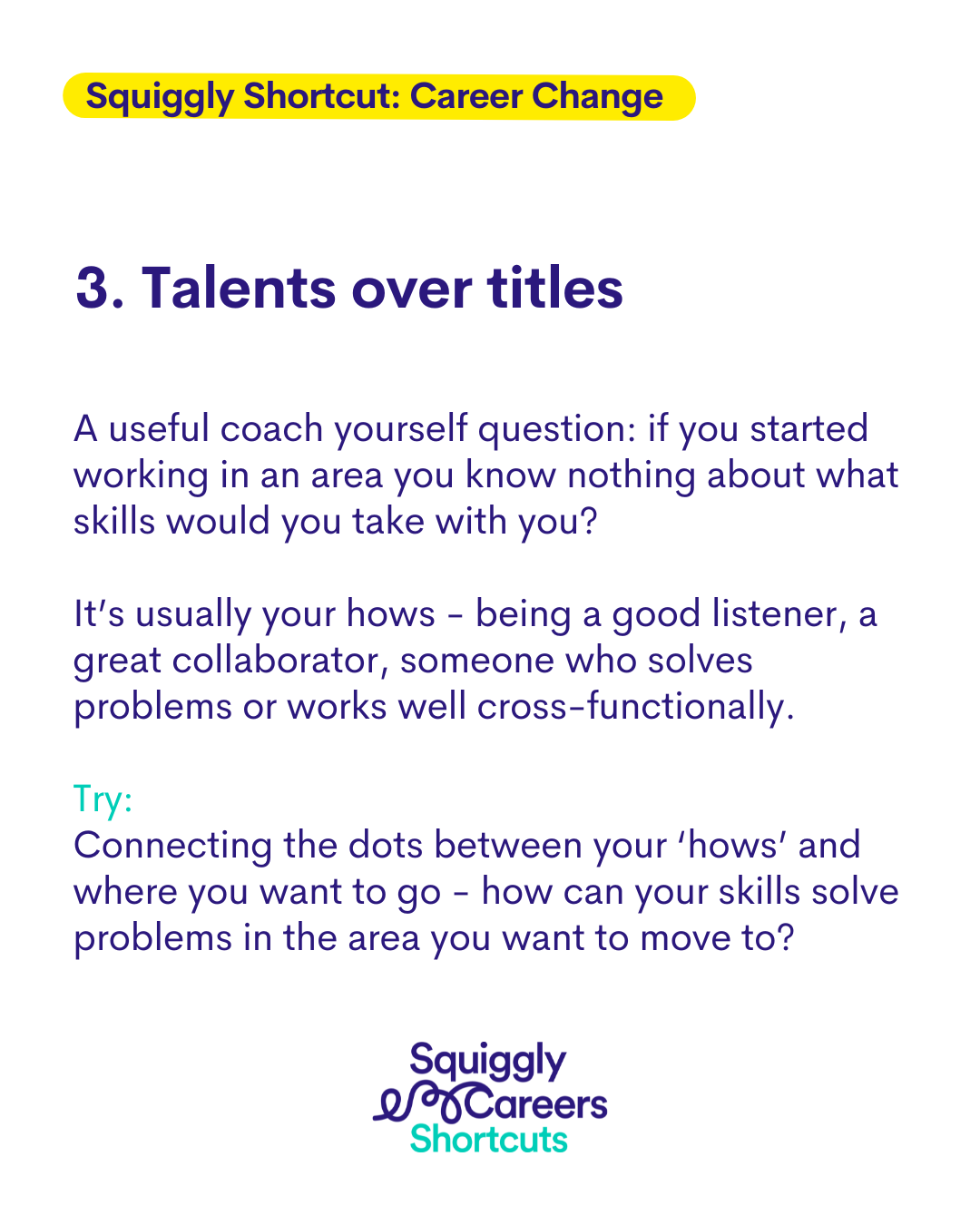 Squiggly Shortcut: Career Change

3. Talents over titles

A useful coach yourself question: if you started working in an area you know nothing about what skills would you take with you?

It's usually your hows - being a good listener, a great collaborator, someone who solves problems or works well cross-functionally.

Try:
Connecting the dots between your 'hows' and where you want to go - how can your skills solve problems in the area you want to move to?

Squiggly
Careers
Shortcuts